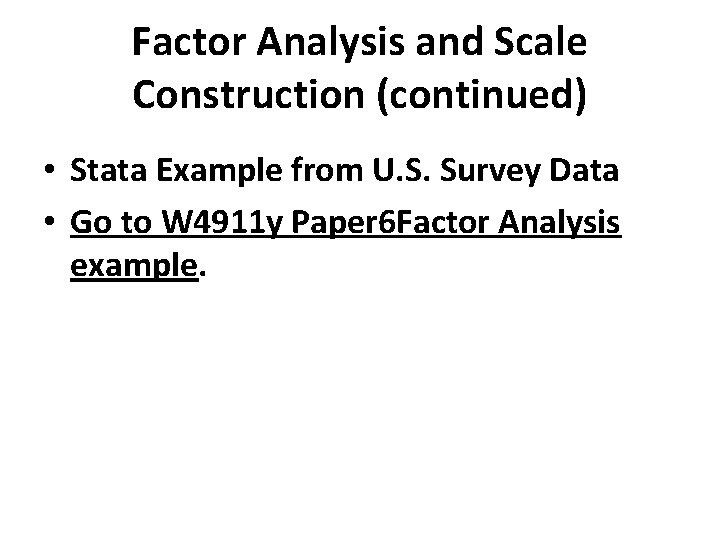 Factor Analysis and Scale Construction (continued)

• Stata Example from U.S. Survey Data
• Go to W4911y Paper6Factor Analysis example.